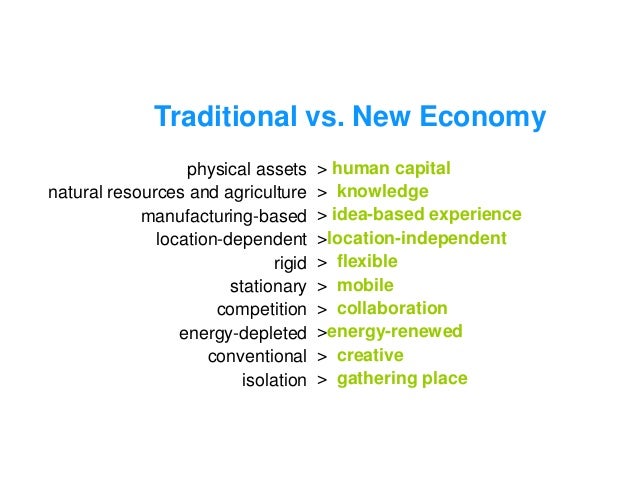 Traditional vs. New Economy

physical assets > human capital
natural resources and agriculture > knowledge
manufacturing-based > idea-based experience
location-dependent >location-independent
rigid > flexible
stationary > mobile
competition > collaboration
energy-depleted >energy-renewed
conventional > creative
isolation > gathering place